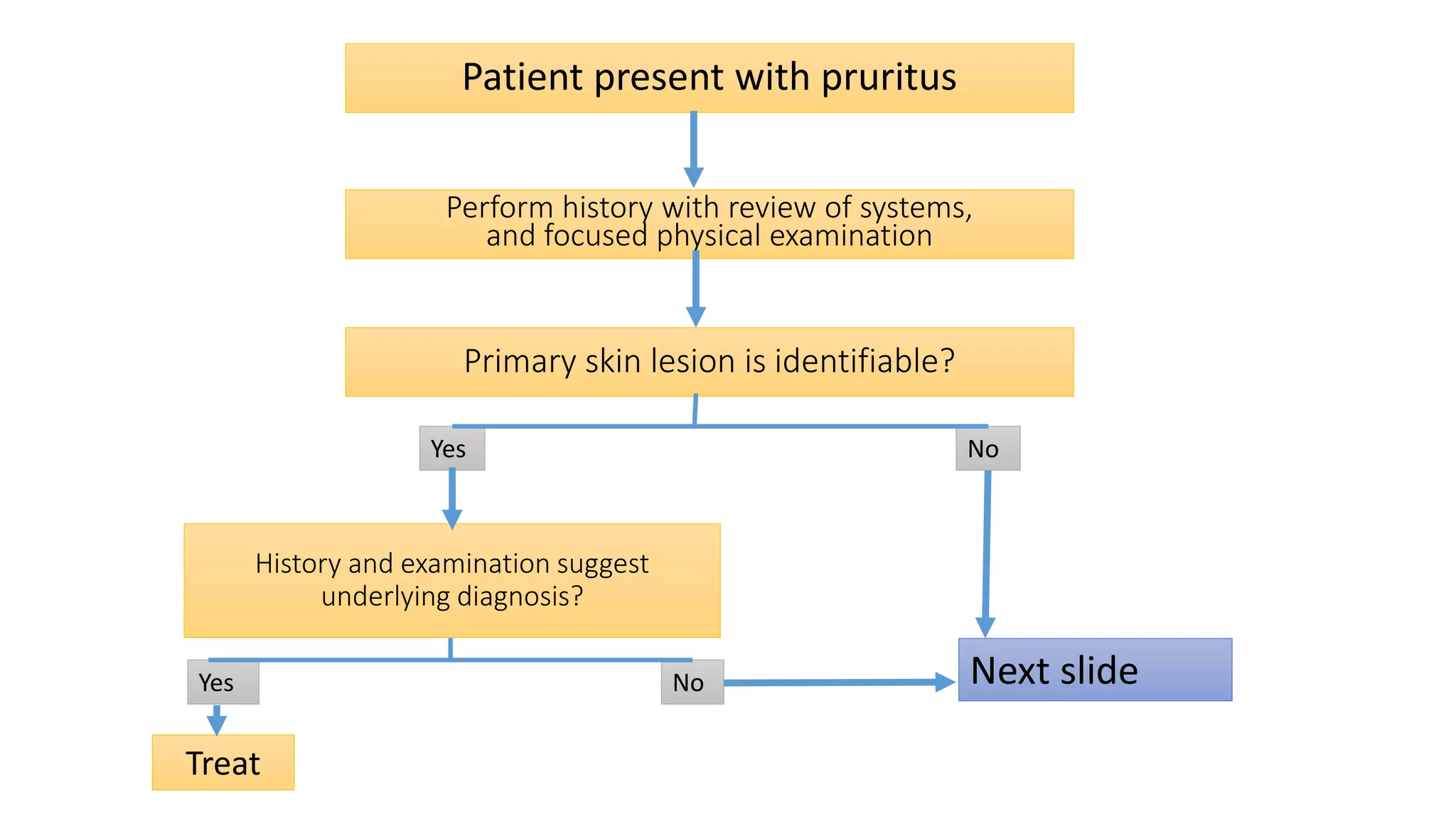 Patient present with pruritus

Perform history with review of systems, and focused physical examination

Primary skin lesion is identifiable?

Yes

No

History and examination suggest underlying diagnosis?

Yes

No

Next slide

Treat